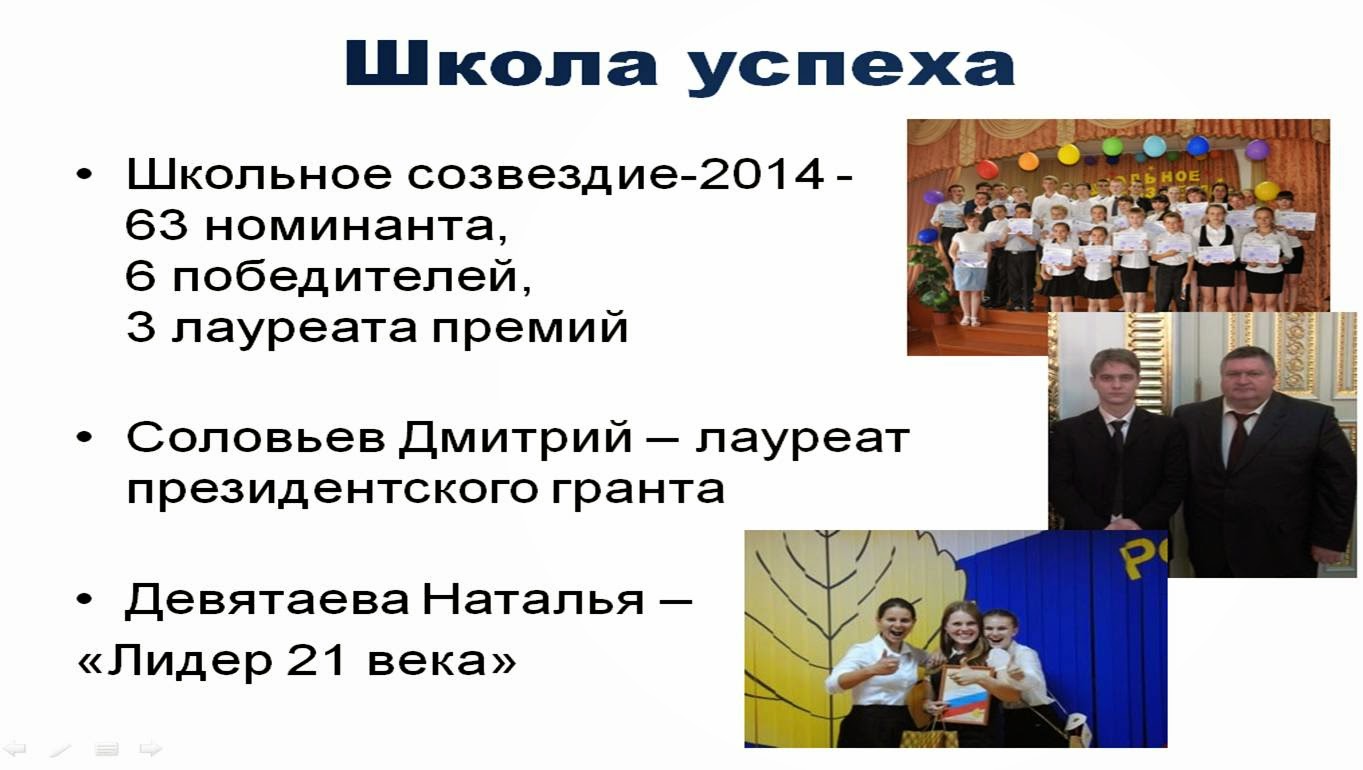 Школа успеха

• Школьное созвездие-2014 - 63 номинанта, 6 победителей, 3 лауреата премий

• Соловьев Дмитрий – лауреат президентского гранта

• Девятаева Наталья –
«Лидер 21 века»